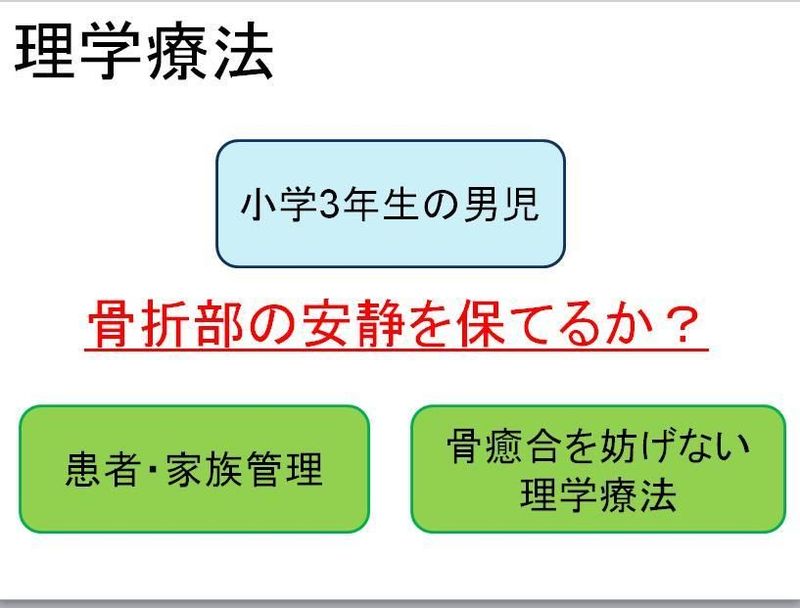 理学療法

小学3年生の男児

骨折部の安静を保てるか？

患者・家族管理

骨癒合を妨げない
理学療法